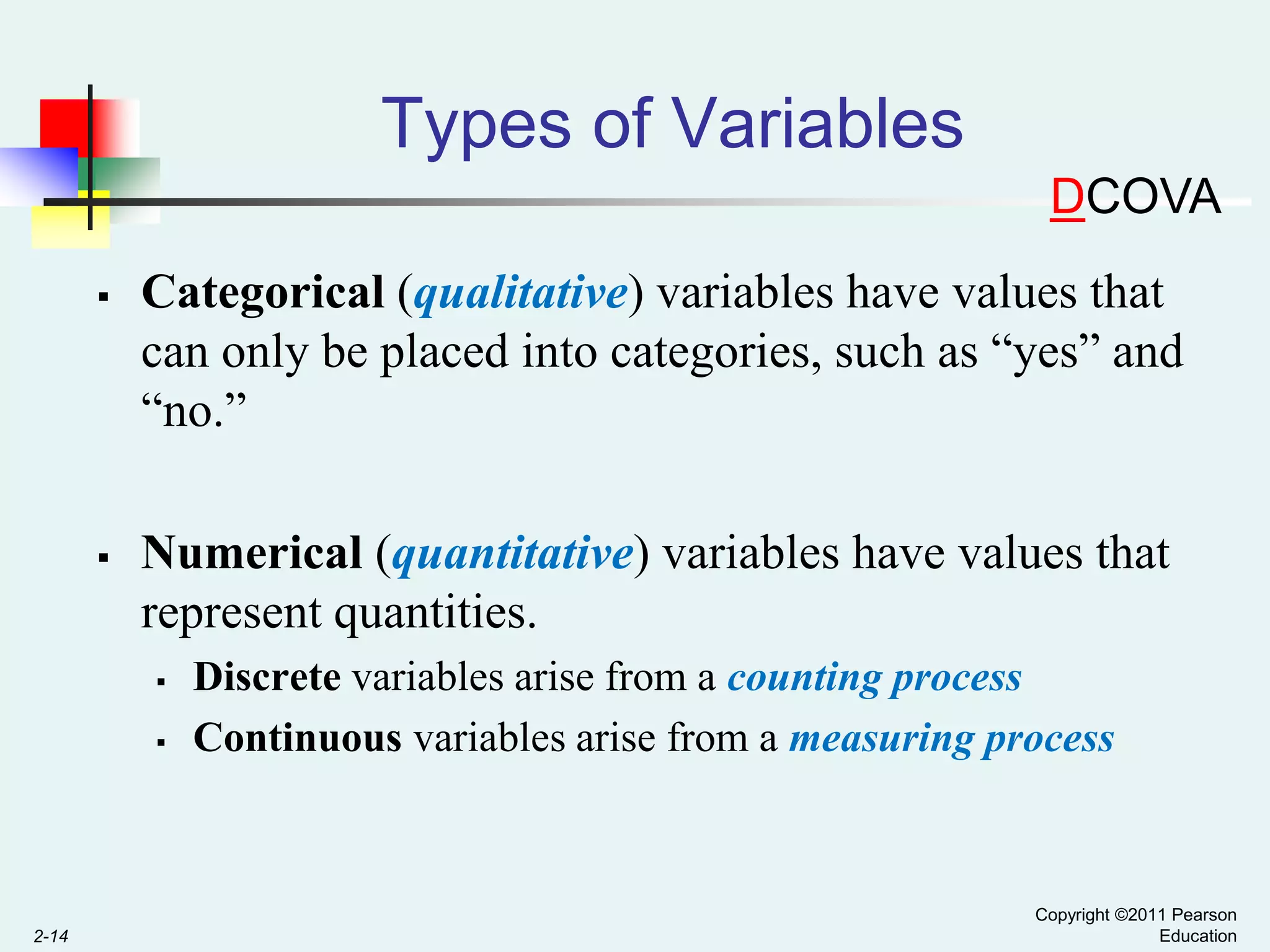 Types of Variables

DCOVA

▪ Categorical (qualitative) variables have values that can only be placed into categories, such as “yes” and “no.”

▪ Numerical (quantitative) variables have values that represent quantities.

▪ Discrete variables arise from a counting process

▪ Continuous variables arise from a measuring process

2-14

Copyright ©2011 Pearson Education